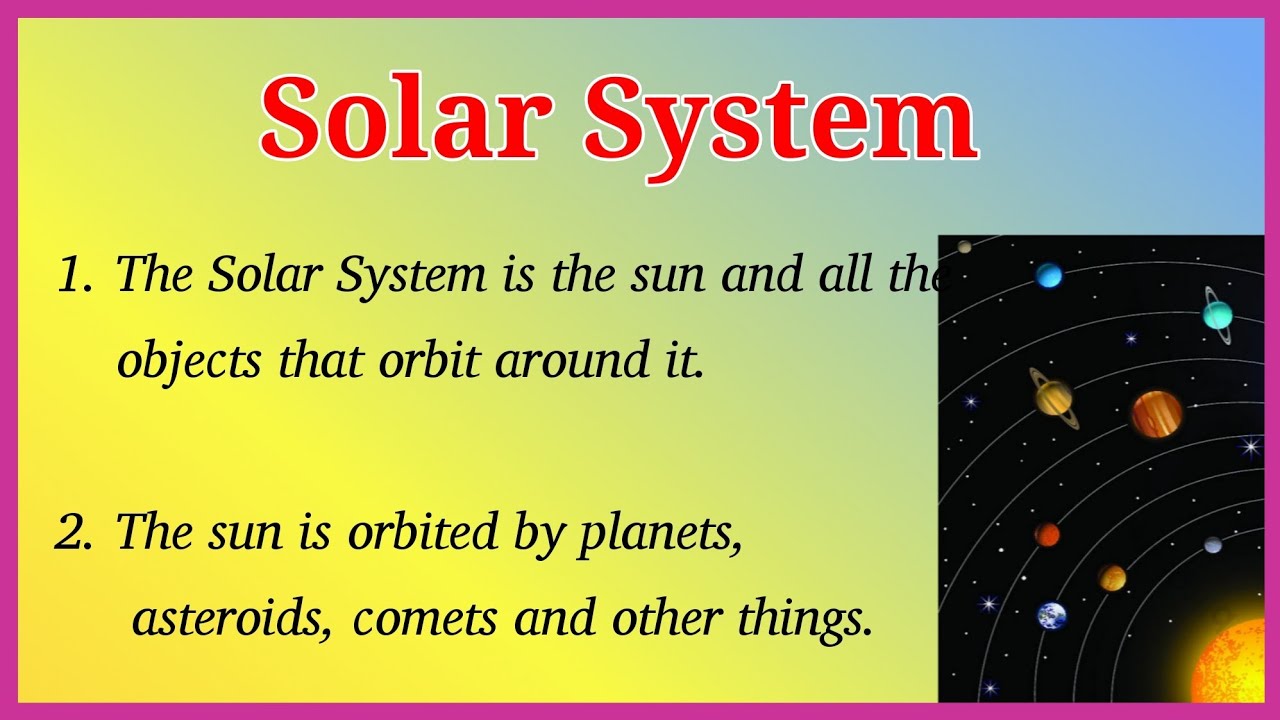 Solar System

1. The Solar System is the sun and all the objects that orbit around it.

2. The sun is orbited by planets, asteroids, comets and other things.